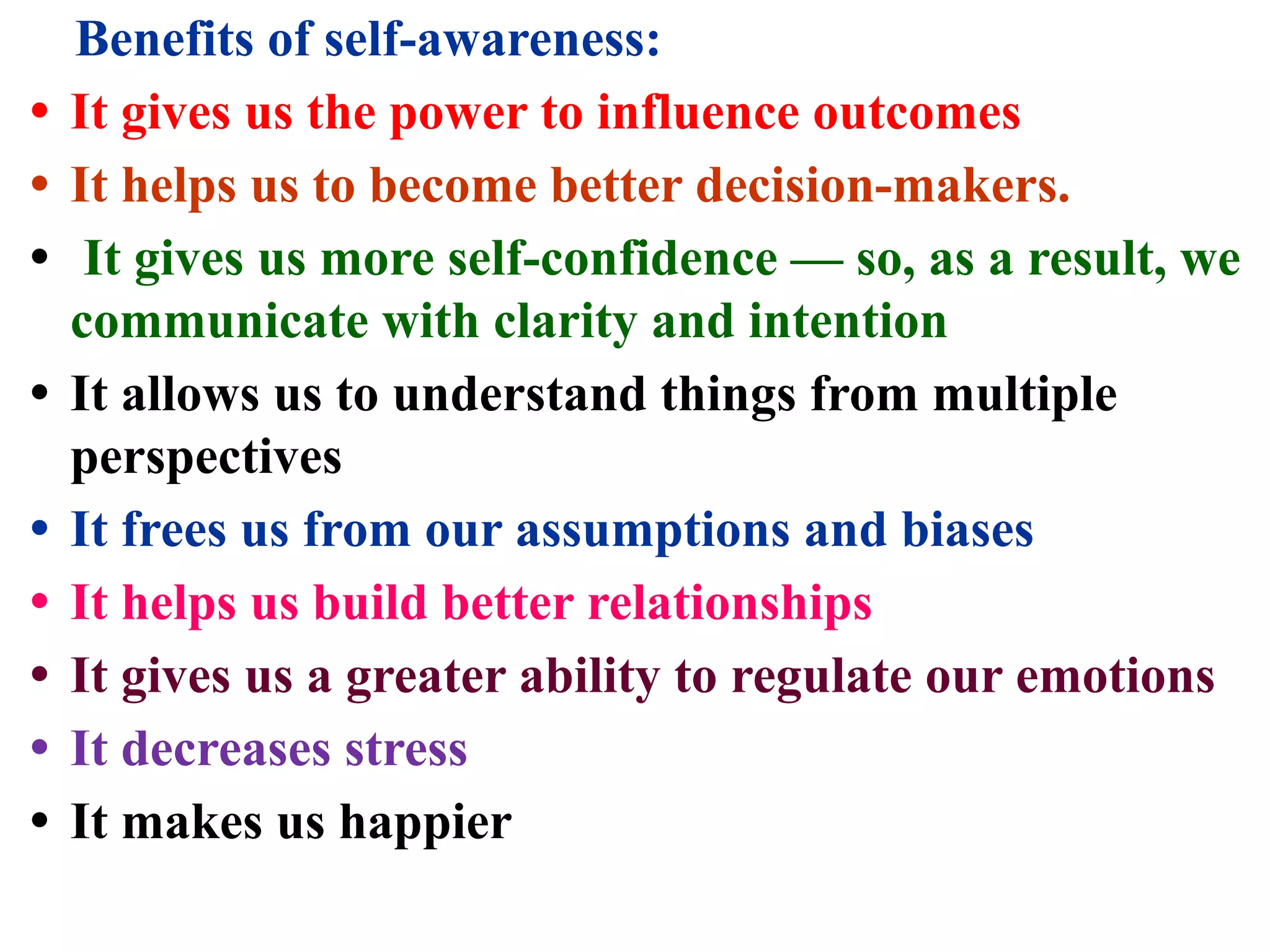 Benefits of self-awareness:

• It gives us the power to influence outcomes
• It helps us to become better decision-makers.
• It gives us more self-confidence — so, as a result, we communicate with clarity and intention
• It allows us to understand things from multiple perspectives
• It frees us from our assumptions and biases
• It helps us build better relationships
• It gives us a greater ability to regulate our emotions
• It decreases stress
• It makes us happier